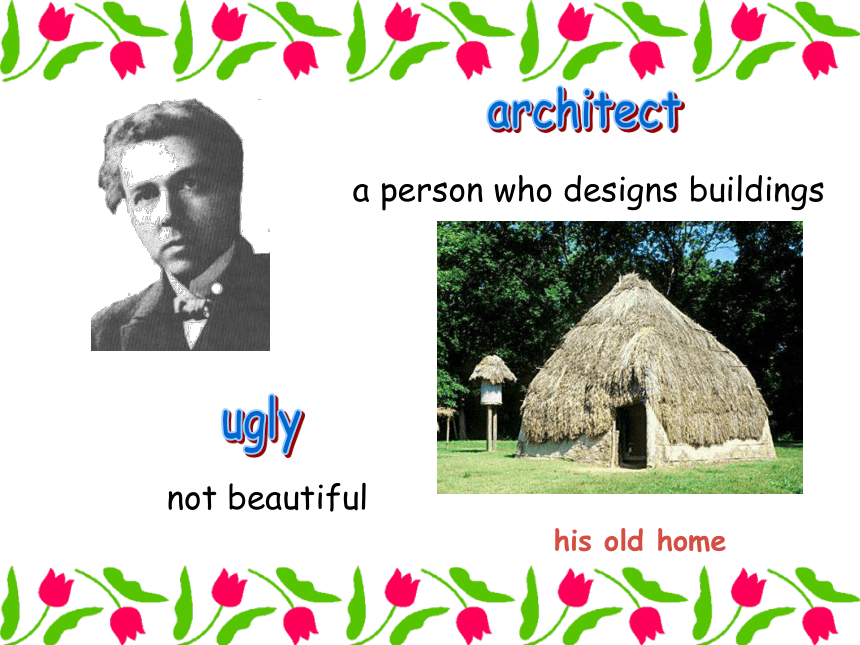 architect

a person who designs buildings

ugly

not beautiful

his old home